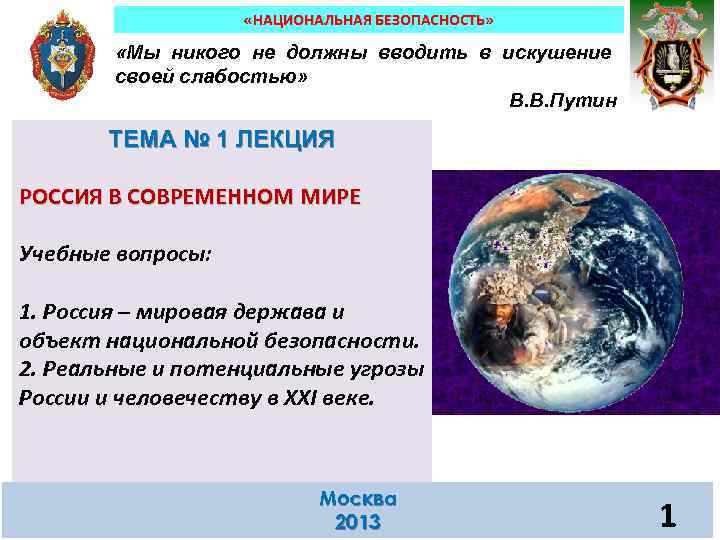 «НАЦИОНАЛЬНАЯ БЕЗОПАСНОСТЬ»

«Мы никого не должны вводить в искушение своей слабостью»

В.В.Путин

ТЕМА № 1 ЛЕКЦИЯ

РОССИЯ В СОВРЕМЕННОМ МИРЕ

Учебные вопросы:

1. Россия – мировая держава и объект национальной безопасности.
2. Реальные и потенциальные угрозы России и человечеству в XXI веке.

Москва
2013

1